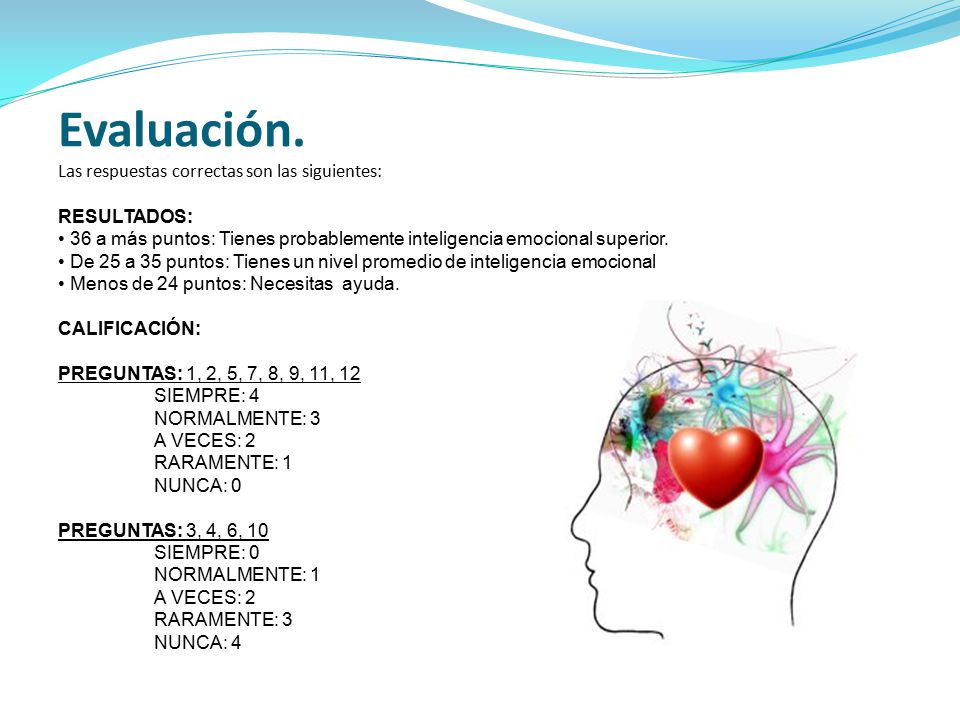 Evaluación.
Las respuestas correctas son las siguientes:

RESULTADOS:
• 36 a más puntos: Tienes probablemente inteligencia emocional superior.
• De 25 a 35 puntos: Tienes un nivel promedio de inteligencia emocional
• Menos de 24 puntos: Necesitas ayuda.

CALIFICACIÓN:

PREGUNTAS: 1, 2, 5, 7, 8, 9, 11, 12
SIEMPRE: 4
NORMALMENTE: 3
A VECES: 2
RARAMENTE: 1
NUNCA: 0

PREGUNTAS: 3, 4, 6, 10
SIEMPRE: 0
NORMALMENTE: 1
A VECES: 2
RARAMENTE: 3
NUNCA: 4